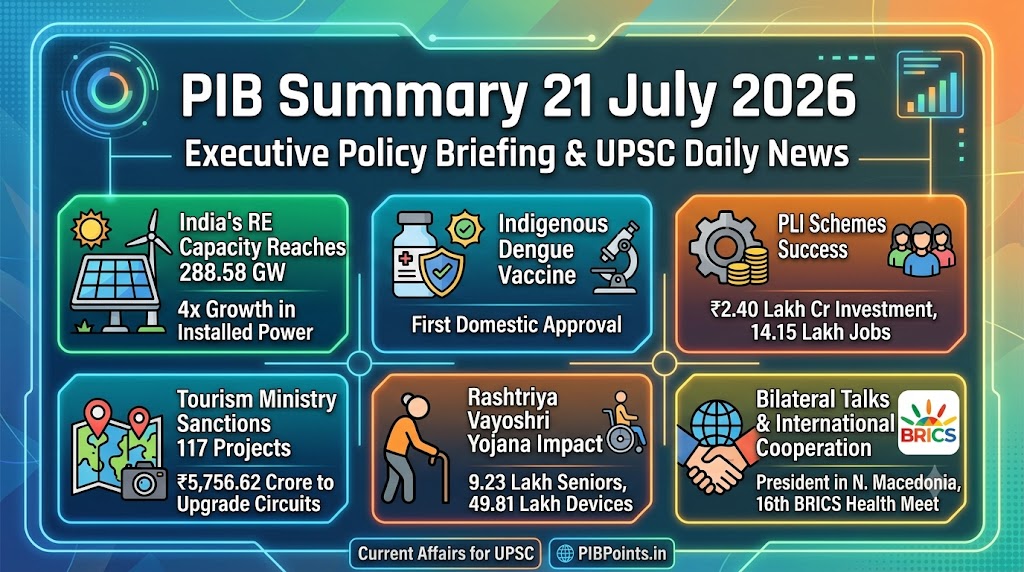 PIB Summary 21 July 2026
Executive Policy Briefing & UPSC Daily News

India's RE Capacity Reaches 288.58 GW
4x Growth in Installed Power

Indigenous Dengue Vaccine
First Domestic Approval

PLI Schemes Success
₹2.40 Lakh Cr Investment, 14.15 Lakh Jobs

Tourism Ministry Sanctions 117 Projects
₹5,756.62 Crore to Upgrade Circuits

Rashtriya Vayoshri Yojana Impact
9.23 Lakh Seniors, 49.81 Lakh Devices

Bilateral Talks & International Cooperation
BRICS
President in N. Macedonia, 16th BRICS Health Meet

Current Affairs for UPSC
PIBPoints.in